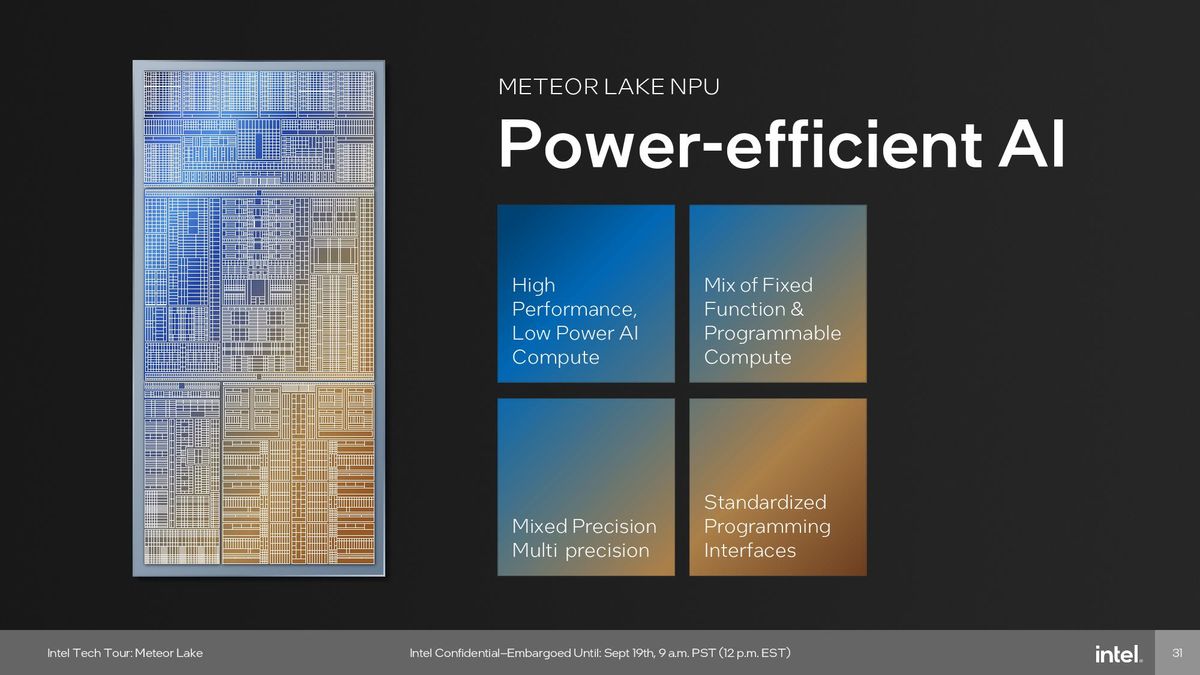 METEOR LAKE NPU

Power-efficient AI

High Performance, Low Power AI Compute

Mix of Fixed Function & Programmable Compute

Mixed Precision Multi precision

Standardized Programming Interfaces

Intel Tech Tour: Meteor Lake

Intel Confidential–Embargoed Until: Sept 19th, 9 a.m. PST (12 p.m. EST)

intel.

31